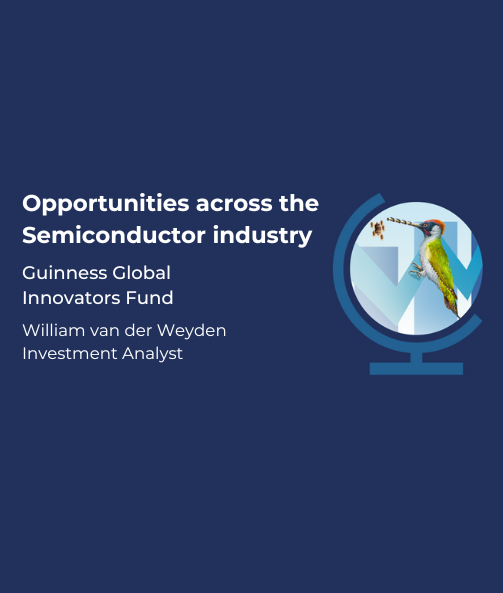 Opportunities across the Semiconductor industry

Guinness Global Innovators Fund

William van der Weyden
Investment Analyst